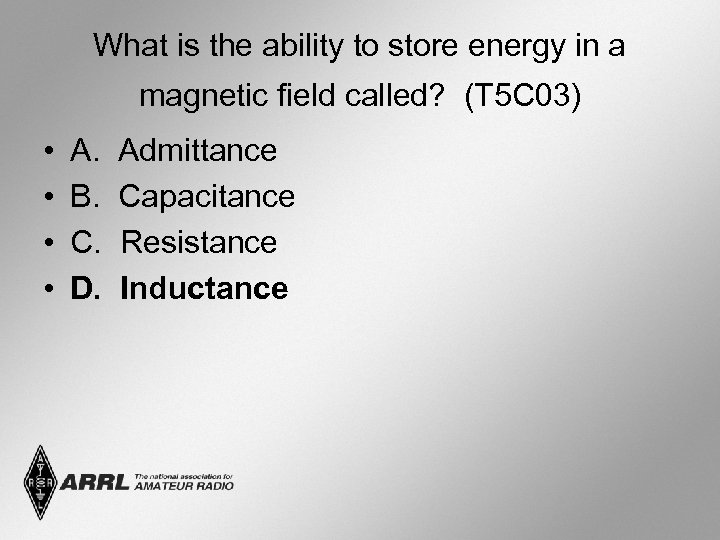 What is the ability to store energy in a magnetic field called? (T5C03)

• A. Admittance
• B. Capacitance
• C. Resistance
• D. Inductance

ARRL The national association for AMATEUR RADIO